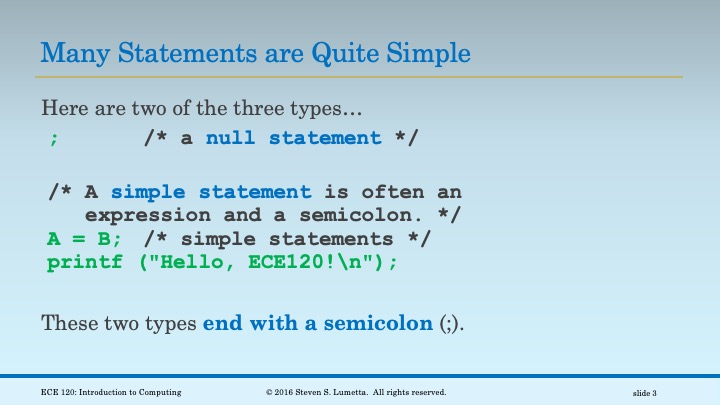 Many Statements are Quite Simple

Here are two of the three types…

;       /* a null statement */

/* A simple statement is often an
   expression and a semicolon. */
A = B;  /* simple statements */
printf ("Hello, ECE120!\n");

These two types end with a semicolon (;).

ECE 120: Introduction to Computing

© 2016 Steven S. Lumetta. All rights reserved.

slide 3